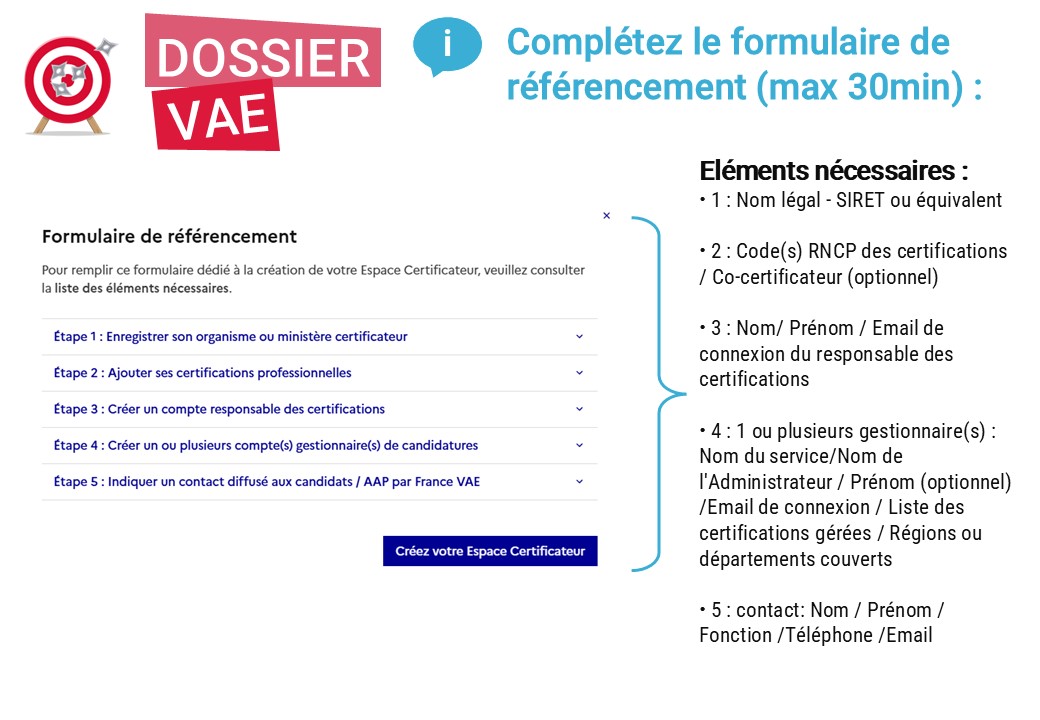 DOSSIER
VAE

i

Complétez le formulaire de référencement (max 30min) :

×

Formulaire de référencement

Pour remplir ce formulaire dédié à la création de votre Espace Certificateur, veuillez consulter la liste des éléments nécessaires.

Étape 1 : Enregistrer son organisme ou ministère certificateur

Étape 2 : Ajouter ses certifications professionnelles

Étape 3 : Créer un compte responsable des certifications

Étape 4 : Créer un ou plusieurs compte(s) gestionnaire(s) de candidatures

Étape 5 : Indiquer un contact diffusé aux candidats / AAP par France VAE

Créez votre Espace Certificateur

Eléments nécessaires :
• 1 : Nom légal - SIRET ou équivalent

• 2 : Code(s) RNCP des certifications / Co-certificateur (optionnel)

• 3 : Nom/ Prénom / Email de connexion du responsable des certifications

• 4 : 1 ou plusieurs gestionnaire(s) : Nom du service/Nom de l'Administrateur / Prénom (optionnel) /Email de connexion / Liste des certifications gérées / Régions ou départements couverts

• 5 : contact: Nom / Prénom / Fonction /Téléphone /Email